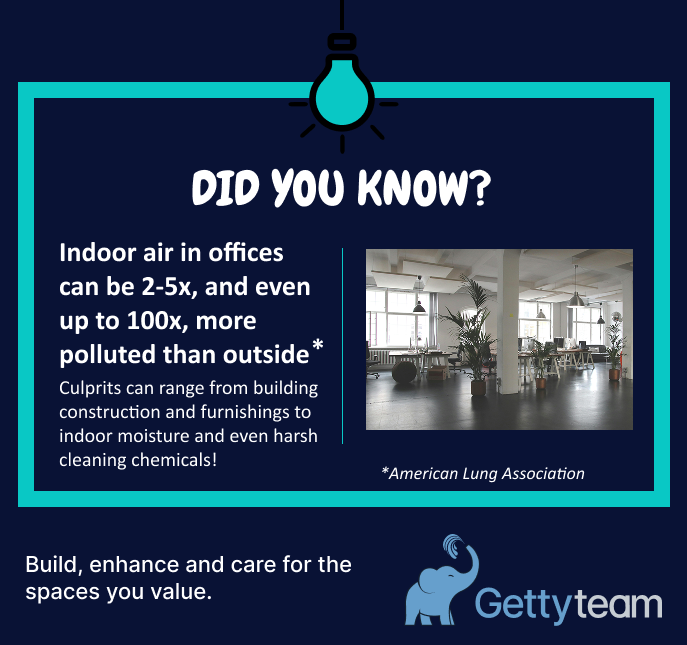 DID YOU KNOW?

Indoor air in offices can be 2-5x, and even up to 100x, more polluted than outside*

Culprits can range from building construction and furnishings to indoor moisture and even harsh cleaning chemicals!

*American Lung Association

Build, enhance and care for the spaces you value.

Gettyteam